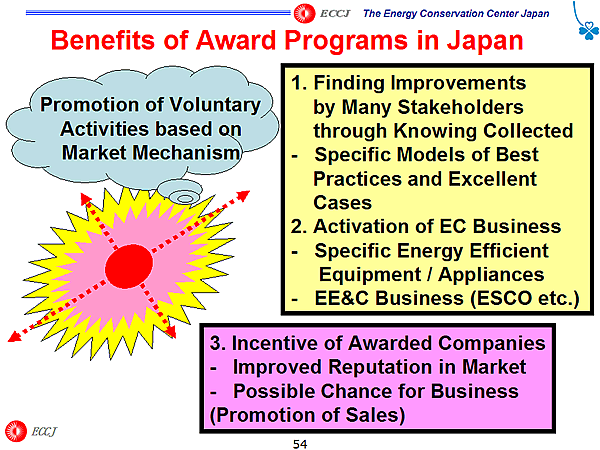 ECCJ The Energy Conservation Center Japan

Benefits of Award Programs in Japan

Promotion of Voluntary Activities based on Market Mechanism

1. Finding Improvements by Many Stakeholders through Knowing Collected
- Specific Models of Best Practices and Excellent Cases
2. Activation of EC Business
- Specific Energy Efficient Equipment / Appliances
- EE&C Business (ESCO etc.)

3. Incentive of Awarded Companies
- Improved Reputation in Market
- Possible Chance for Business (Promotion of Sales)

ECCJ

54